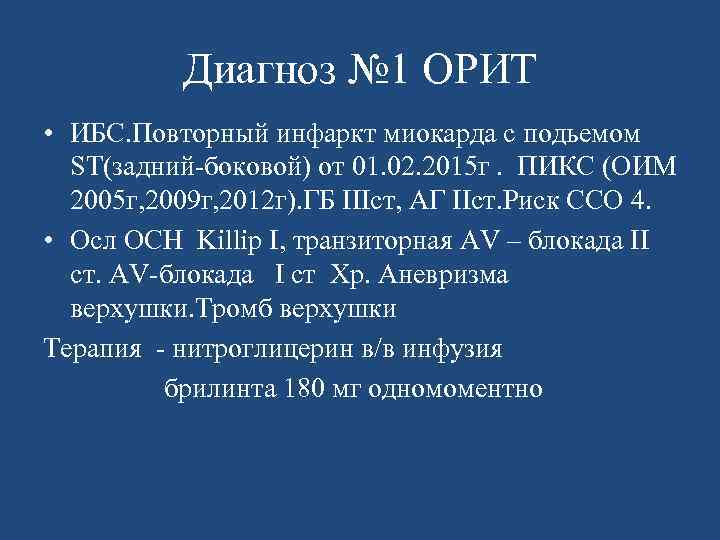 Диагноз №1 ОРИТ

• ИБС.Повторный инфаркт миокарда с подьемом ST(задний-боковой) от 01.02.2015г . ПИКС (ОИМ 2005г,2009г,2012г).ГБ IIIст, АГ IIст.Риск ССО 4.

• Осл ОСН Killip I, транзиторная AV – блокада II ст. AV-блокада I ст Хр. Аневризма верхушки.Тромб верхушки

Терапия - нитроглицерин в/в инфузия

брилинта 180 мг одномоментно